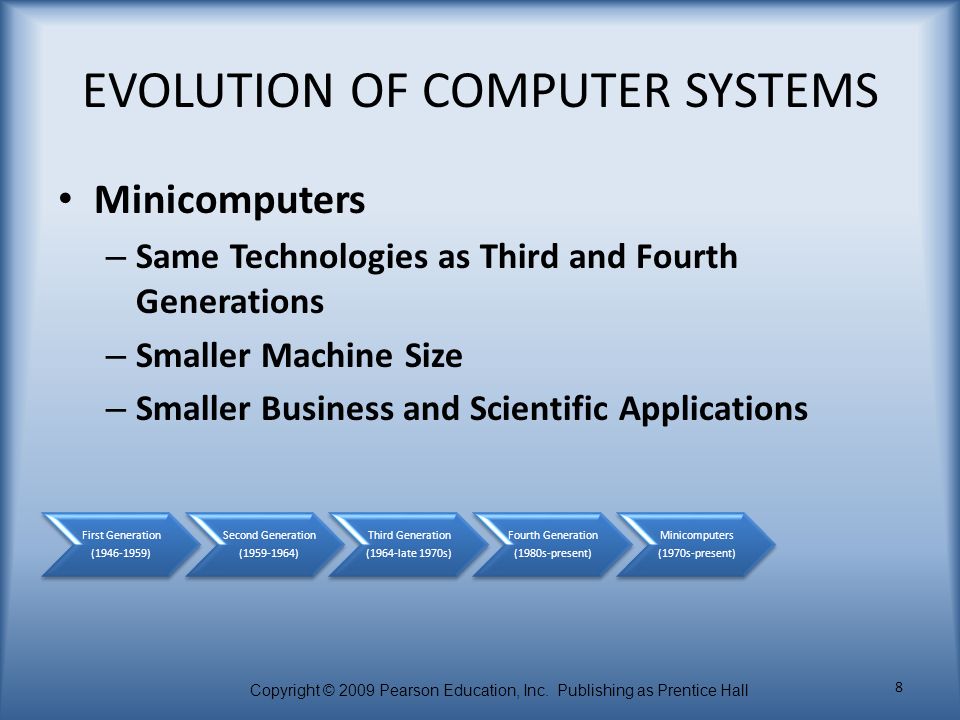 EVOLUTION OF COMPUTER SYSTEMS

• Minicomputers
– Same Technologies as Third and Fourth Generations
– Smaller Machine Size
– Smaller Business and Scientific Applications

First Generation (1946-1959)
Second Generation (1959-1964)
Third Generation (1964-late 1970s)
Fourth Generation (1980s-present)
Minicomputers (1970s-present)

Copyright © 2009 Pearson Education, Inc. Publishing as Prentice Hall

8